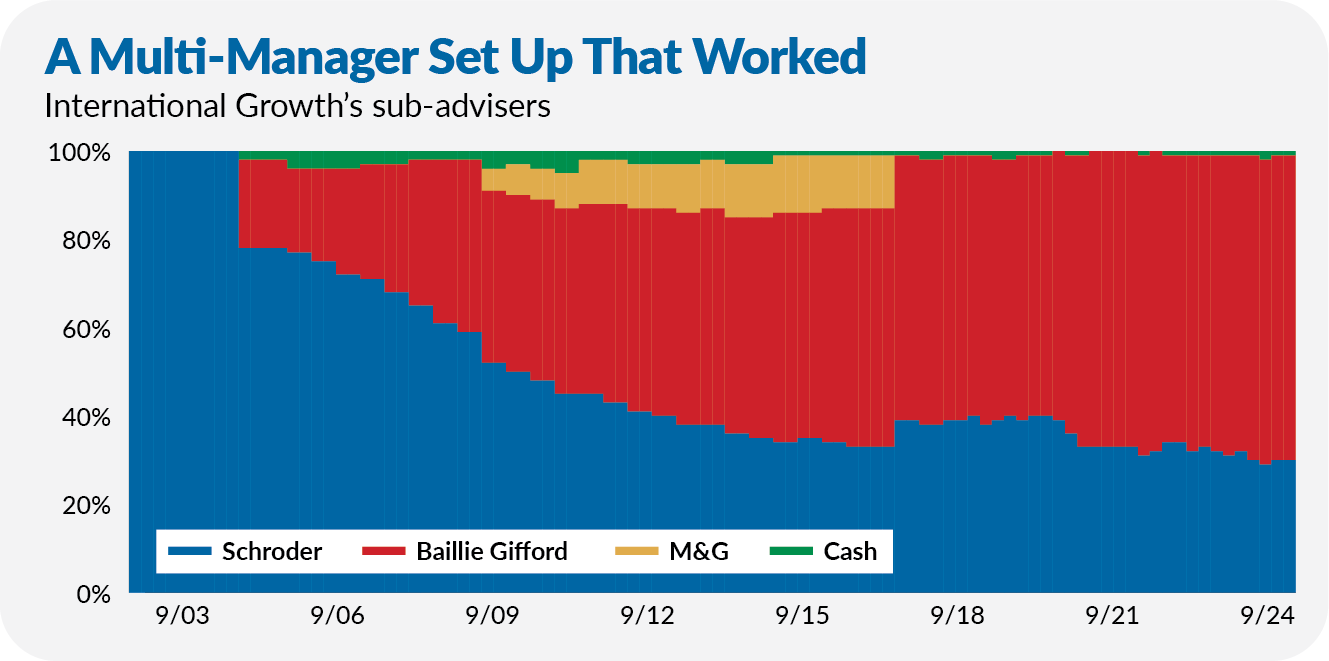 A Multi-Manager Set Up That Worked
International Growth's sub-advisers

100%
80%
60%
40%
20%
0%

Schroder Baillie Gifford M&G Cash

9/03 9/06 9/09 9/12 9/15 9/18 9/21 9/24